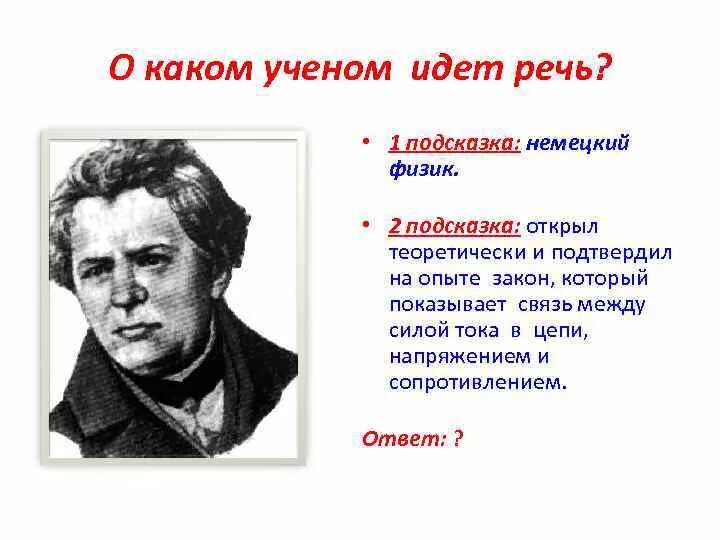 О каком ученом идет речь?

• 1 подсказка: немецкий физик.

• 2 подсказка: открыл теоретически и подтвердил на опыте закон, который показывает связь между силой тока в цепи, напряжением и сопротивлением.

Ответ: ?